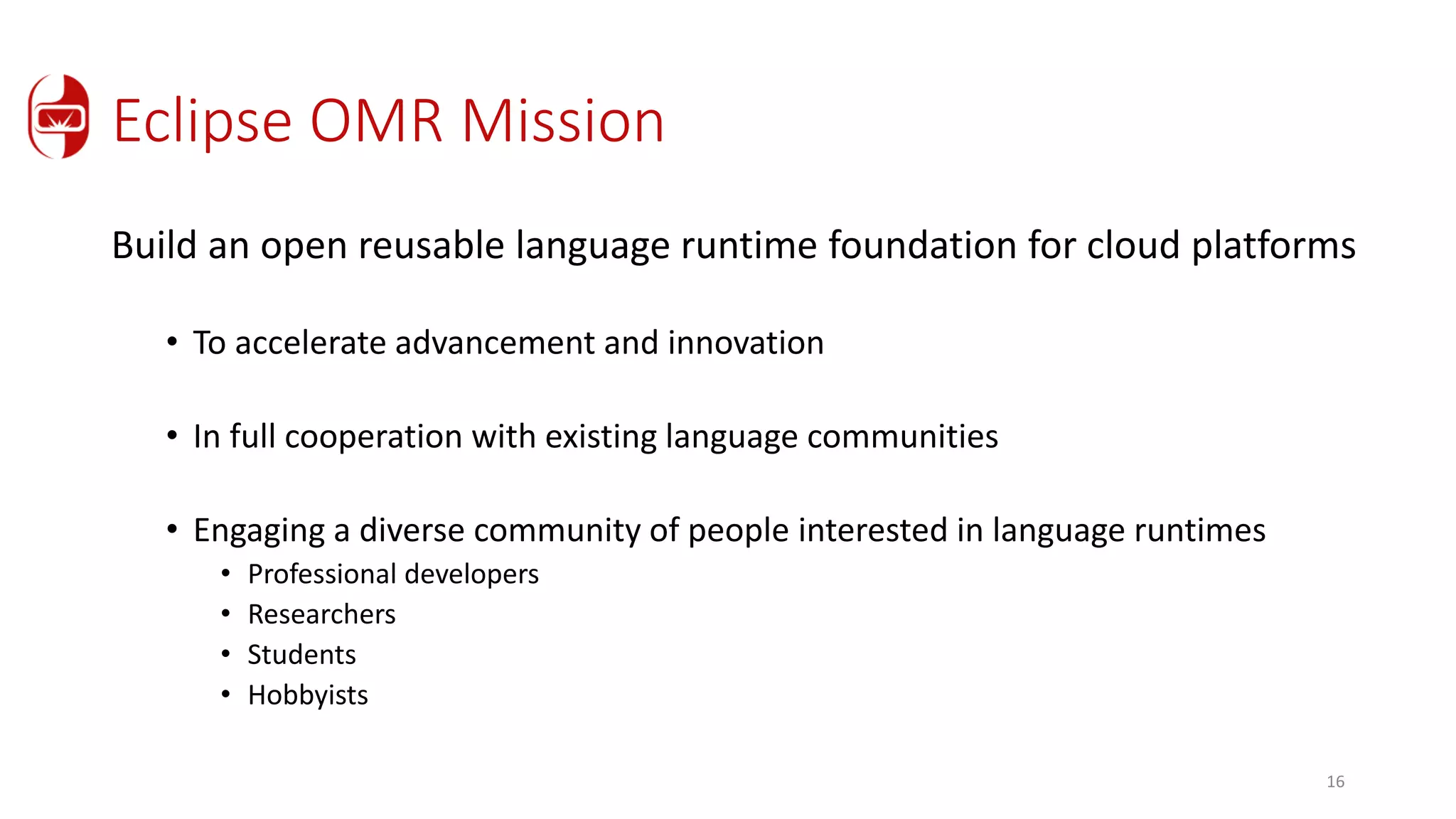 Eclipse OMR Mission

Build an open reusable language runtime foundation for cloud platforms

• To accelerate advancement and innovation

• In full cooperation with existing language communities

• Engaging a diverse community of people interested in language runtimes
  • Professional developers
  • Researchers
  • Students
  • Hobbyists

16